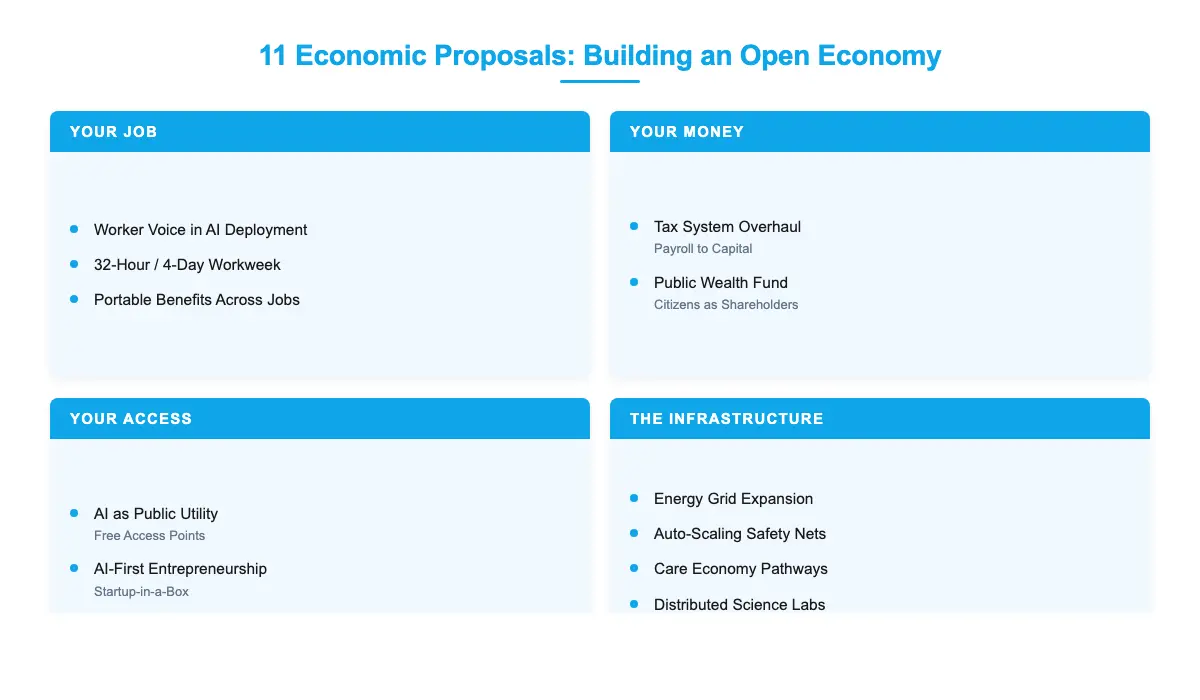 11 Economic Proposals: Building an Open Economy

YOUR JOB

- Worker Voice in AI Deployment
- 32-Hour / 4-Day Workweek
- Portable Benefits Across Jobs

YOUR MONEY

- Tax System Overhaul
  Payroll to Capital
- Public Wealth Fund
  Citizens as Shareholders

YOUR ACCESS

- AI as Public Utility
  Free Access Points
- AI-First Entrepreneurship
  Startup-in-a-Box

THE INFRASTRUCTURE

- Energy Grid Expansion
- Auto-Scaling Safety Nets
- Care Economy Pathways
- Distributed Science Labs